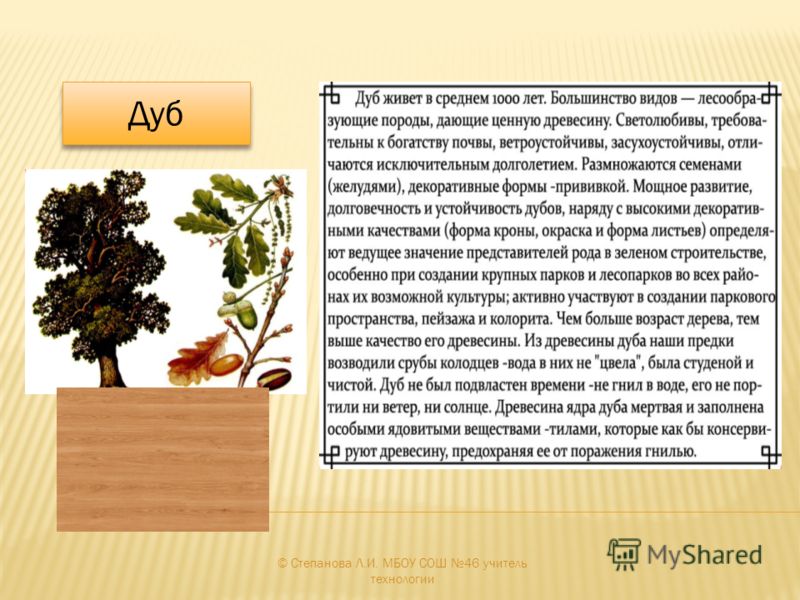 Дуб

Дуб живет в среднем 1000 лет. Большинство видов — лесообразующие породы, дающие ценную древесину. Светолюбивы, требовательны к богатству почвы, ветроустойчивы, засухоустойчивы, отличаются исключительным долголетием. Размножаются семенами (желудями), декоративные формы -прививкой. Мощное развитие, долговечность и устойчивость дубов, наряду с высокими декоративными качествами (форма кроны, окраска и форма листьев) определяют ведущее значение представителей рода в зеленом строительстве, особенно при создании крупных парков и лесопарков во всех районах их возможной культуры; активно участвуют в создании паркового пространства, пейзажа и колорита. Чем больше возраст дерева, тем выше качество его древесины. Из древесины дуба наши предки возводили срубы колодцев -вода в них не "цвела", была студеной и чистой. Дуб не был подвластен времени -не гнил в воде, его не портили ни ветер, ни солнце. Древесина ядра дуба мертвая и заполнена особыми ядовитыми веществами -тилами, которые как бы консервируют древесину, предохраняя ее от поражения гнилью.

© Степанова Л.И. МБОУ СОШ №46 учитель технологии

MyShared